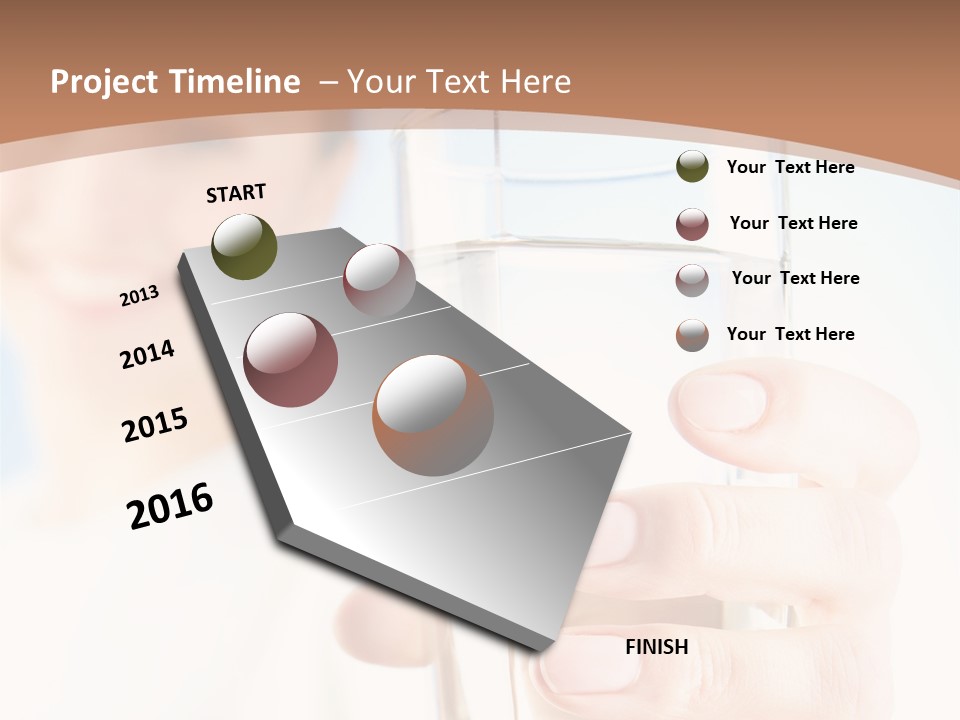 Project Timeline – Your Text Here

START

2013

2014

2015

2016

FINISH

Your Text Here

Your Text Here

Your Text Here

Your Text Here